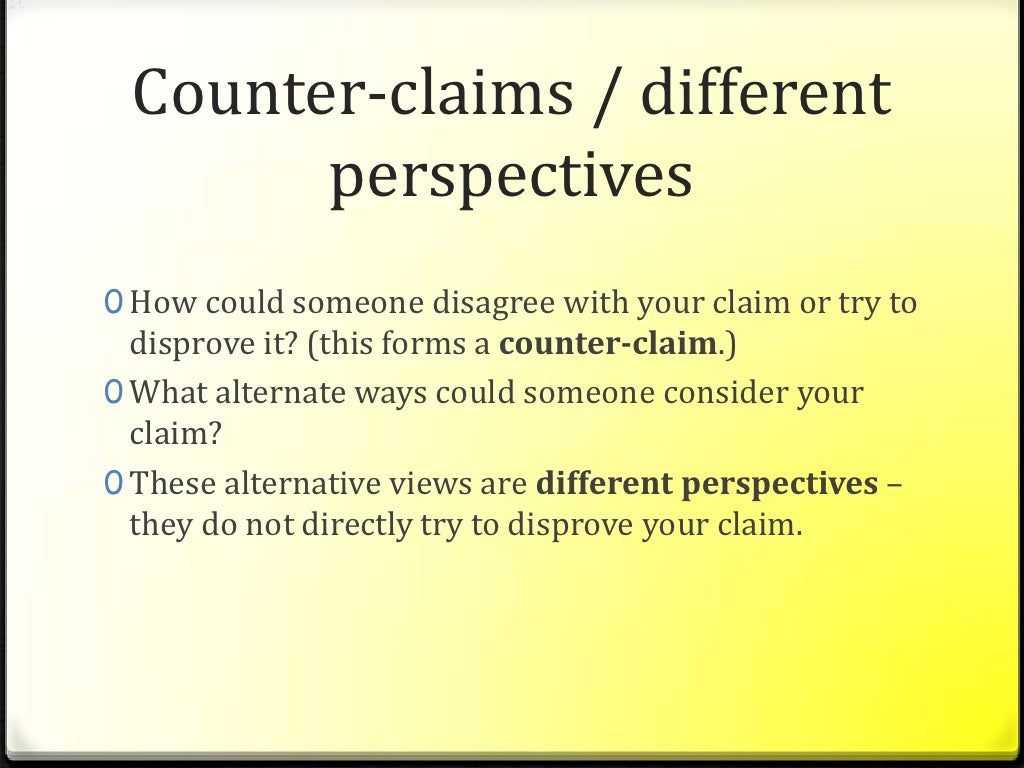 Counter-claims / different perspectives

0 How could someone disagree with your claim or try to disprove it? (this forms a counter-claim.)

0 What alternate ways could someone consider your claim?

0 These alternative views are different perspectives – they do not directly try to disprove your claim.